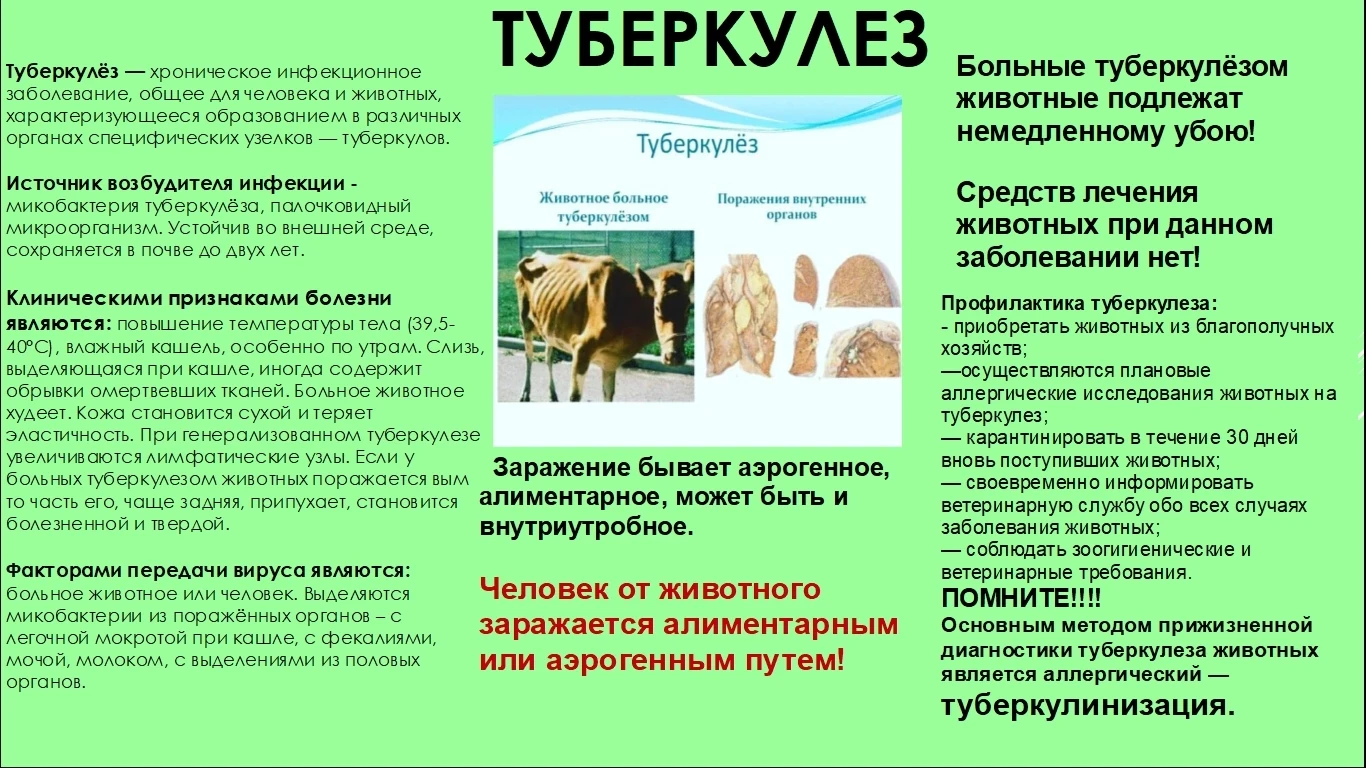 ТУБЕРКУЛЕЗ

Туберкулёз — хроническое инфекционное заболевание, общее для человека и животных, характеризующееся образованием в различных органах специфических узелков — туберкулов.

Источник возбудителя инфекции - микобактерия туберкулёза, палочковидный микроорганизм. Устойчив во внешней среде, сохраняется в почве до двух лет.

Клиническими признаками болезни являются: повышение температуры тела (39,5-40°С), влажный кашель, особенно по утрам. Слизь, выделяющаяся при кашле, иногда содержит обрывки омертвевших тканей. Больное животное худеет. Кожа становится сухой и теряет эластичность. При генерализованном туберкулезе увеличиваются лимфатические узлы. Если у больных туберкулезом животных поражается вым то часть его, чаще задняя, припухает, становится болезненной и твердой.

Факторами передачи вируса являются: больное животное или человек. Выделяются микобактерии из поражённых органов – с легочной мокротой при кашле, с фекалиями, мочой, молоком, с выделениями из половых органов.

Туберкулёз

Животное больное туберкулёзом

Поражения внутренних органов

Заражение бывает аэрогенное, алиментарное, может быть и внутриутробное.

Человек от животного заражается алиментарным или аэрогенным путем!

Больные туберкулёзом животные подлежат немедленному убою!

Средств лечения животных при данном заболевании нет!

Профилактика туберкулеза:
- приобретать животных из благополучных хозяйств;
—осуществляются плановые аллергические исследования животных на туберкулез;
— карантинировать в течение 30 дней вновь поступивших животных;
— своевременно информировать ветеринарную службу обо всех случаях заболевания животных;
— соблюдать зоогигиенические и ветеринарные требования.
ПОМНИТЕ!!!!
Основным методом прижизненной диагностики туберкулеза животных является аллергический — туберкулинизация.